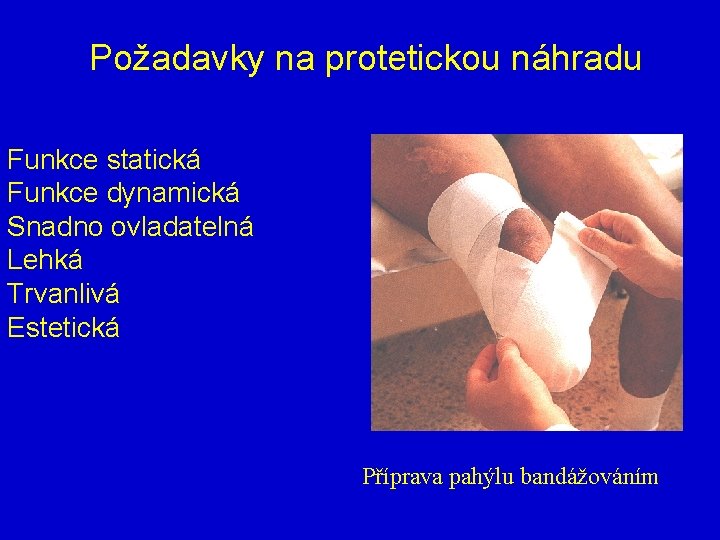 Požadavky na protetickou náhradu

Funkce statická
Funkce dynamická
Snadno ovladatelná
Lehká
Trvanlivá
Estetická

Příprava pahýlu bandážováním